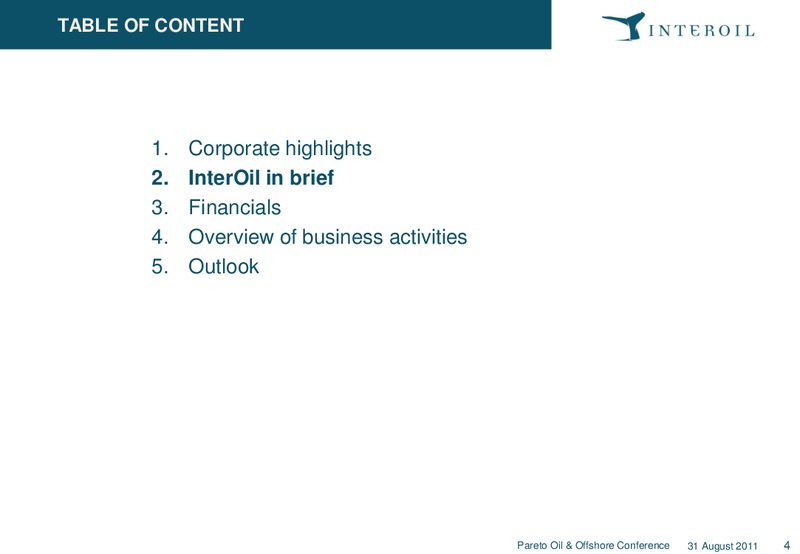 TABLE OF CONTENT

INTEROIL

1. Corporate highlights
2. InterOil in brief
3. Financials
4. Overview of business activities
5. Outlook

Pareto Oil & Offshore Conference 31 August 2011 4